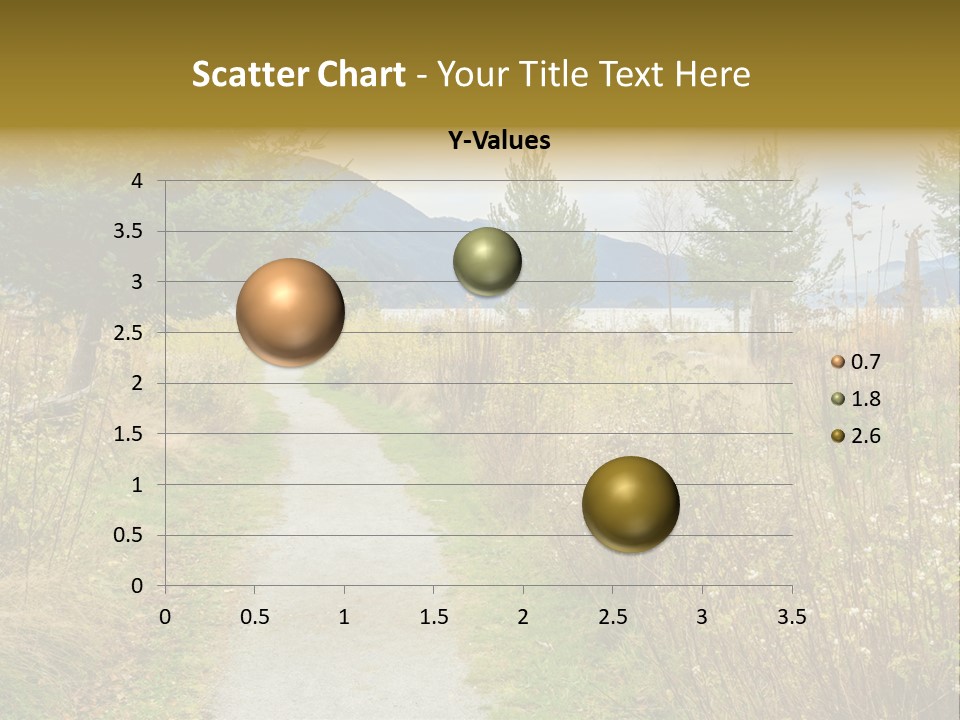 Scatter Chart - Your Title Text Here

Y-Values

4
3.5
3
2.5
2
1.5
1
0.5
0

0 0.5 1 1.5 2 2.5 3 3.5

0.7
1.8
2.6